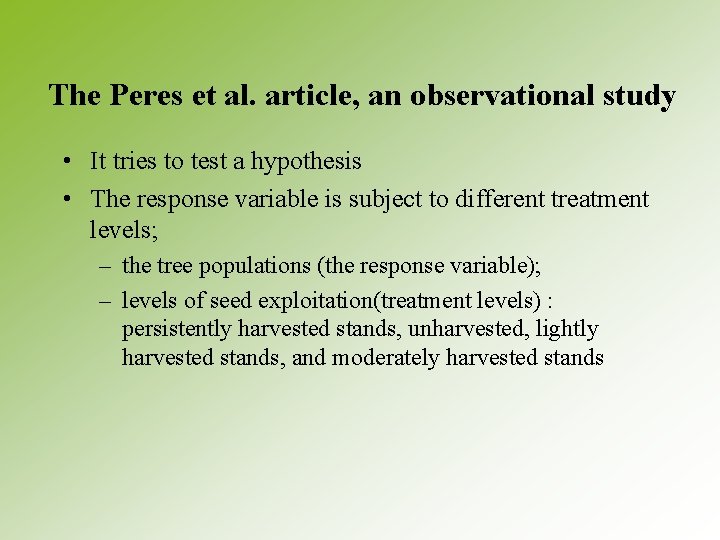 The Peres et al. article, an observational study

• It tries to test a hypothesis
• The response variable is subject to different treatment levels;
– the tree populations (the response variable);
– levels of seed exploitation(treatment levels) : persistently harvested stands, unharvested, lightly harvested stands, and moderately harvested stands